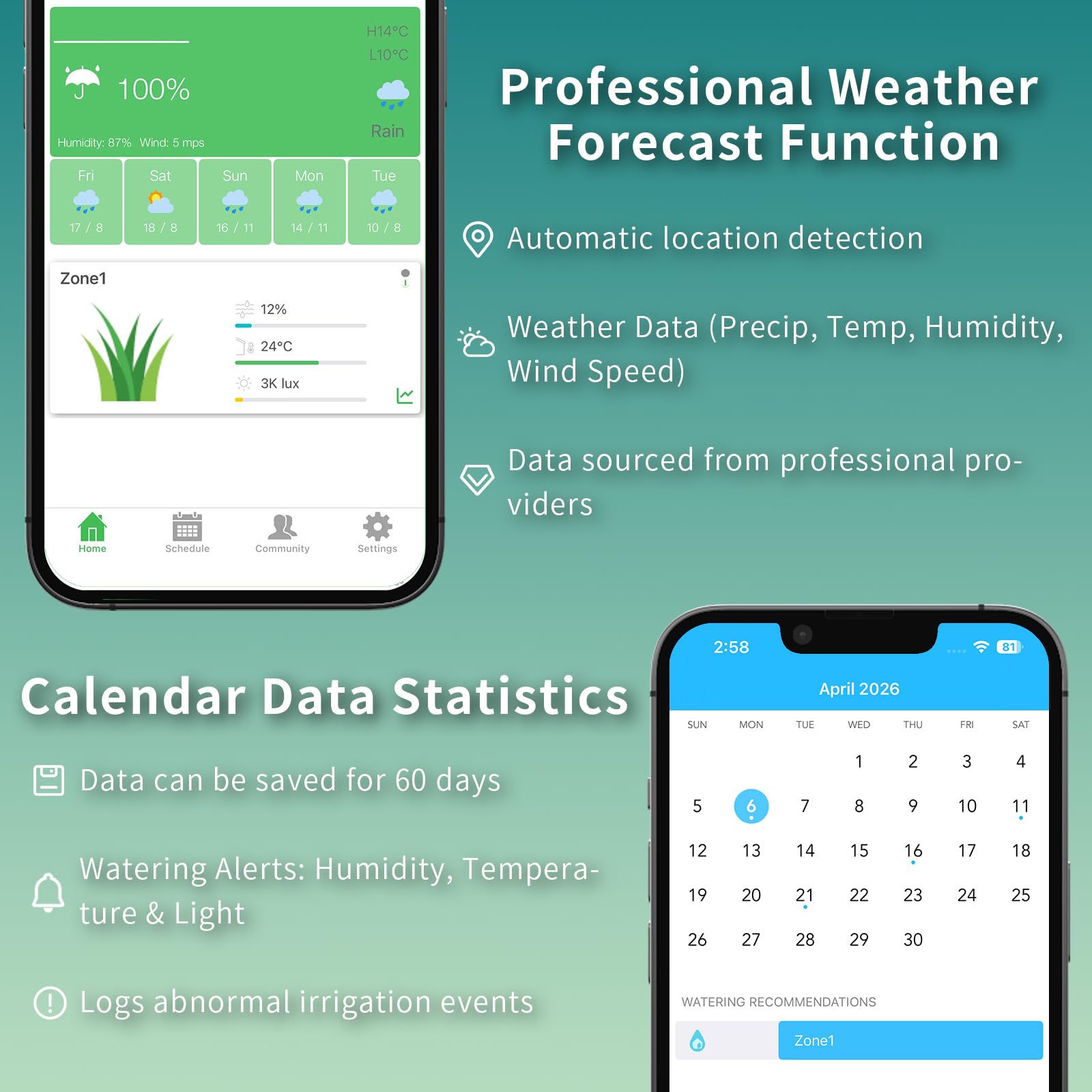 H14°C
L10°C

100%

Rain

Humidity: 87% Wind: 5 mps

Fri 17 / 8
Sat 18 / 8
Sun 16 / 11
Mon 14 / 11
Tue 10 / 8

Zone1

12%
24°C
3K lux

Home
Schedule
Community
Settings

Professional Weather Forecast Function

Automatic location detection

Weather Data (Precip, Temp, Humidity, Wind Speed)

Data sourced from professional providers

Calendar Data Statistics

Data can be saved for 60 days

Watering Alerts: Humidity, Temperature & Light

Logs abnormal irrigation events

2:58
81

April 2026

| SUN | MON | TUE | WED | THU | FRI | SAT |
|---|---|---|---|---|---|---|
| | | | 1 | 2 | 3 | 4 |
| 5 | 6 | 7 | 8 | 9 | 10 | 11 |
| 12 | 13 | 14 | 15 | 16 | 17 | 18 |
| 19 | 20 | 21 | 22 | 23 | 24 | 25 |
| 26 | 27 | 28 | 29 | 30 | | |

WATERING RECOMMENDATIONS

Zone1